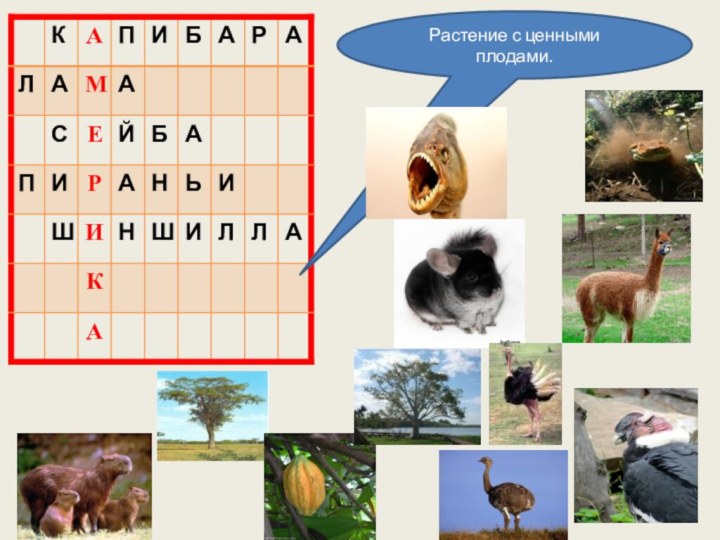 |  | К | А | П | И | Б | А | Р | А |
|---|---|---|---|---|---|---|---|---|
| Л | А | М | А |  |  |  |  |  |
|  | С | Е | Й | Б | А |  |  |  |
| П | И | Р | А | Н | Ь | И |  |  |
|  | Ш | И | Н | Ш | И | Л | Л | А |
|  |  | К |  |  |  |  |  |  |
|  |  | А |  |  |  |  |  |  |

Растение с ценными плодами.